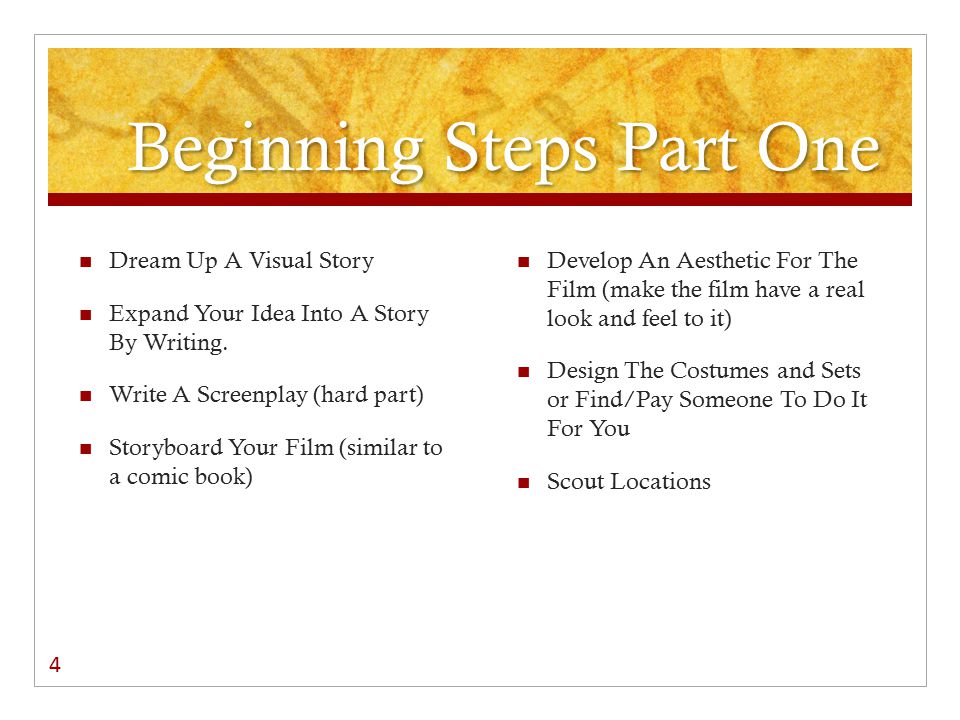 Beginning Steps Part One

- Dream Up A Visual Story
- Expand Your Idea Into A Story By Writing.
- Write A Screenplay (hard part)
- Storyboard Your Film (similar to a comic book)

- Develop An Aesthetic For The Film (make the film have a real look and feel to it)
- Design The Costumes and Sets or Find/Pay Someone To Do It For You
- Scout Locations

4